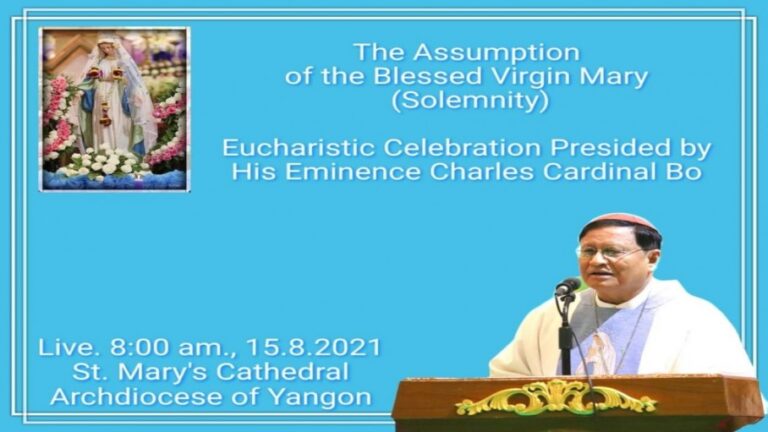 The Assumption of the Blessed Virgin Mary (Solemnity)

Eucharistic Celebration Presided by His Eminence Charles Cardinal Bo

Live. 8:00 am., 15.8.2021
St. Mary's Cathedral
Archdiocese of Yangon